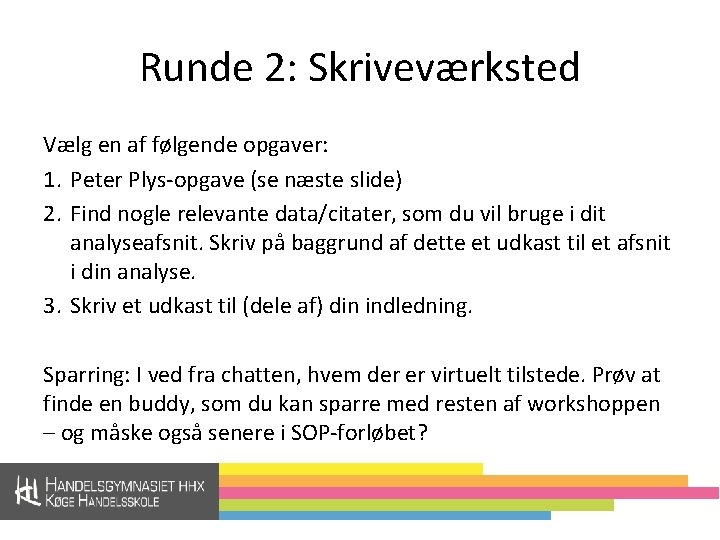 Runde 2: Skriveværksted

Vælg en af følgende opgaver:

1. Peter Plys-opgave (se næste slide)
2. Find nogle relevante data/citater, som du vil bruge i dit analyseafsnit. Skriv på baggrund af dette et udkast til et afsnit i din analyse.
3. Skriv et udkast til (dele af) din indledning.

Sparring: I ved fra chatten, hvem der er virtuelt tilstede. Prøv at finde en buddy, som du kan sparre med resten af workshoppen – og måske også senere i SOP-forløbet?

HANDELSGYMNASIET HHX
KØGE HANDELSSKOLE